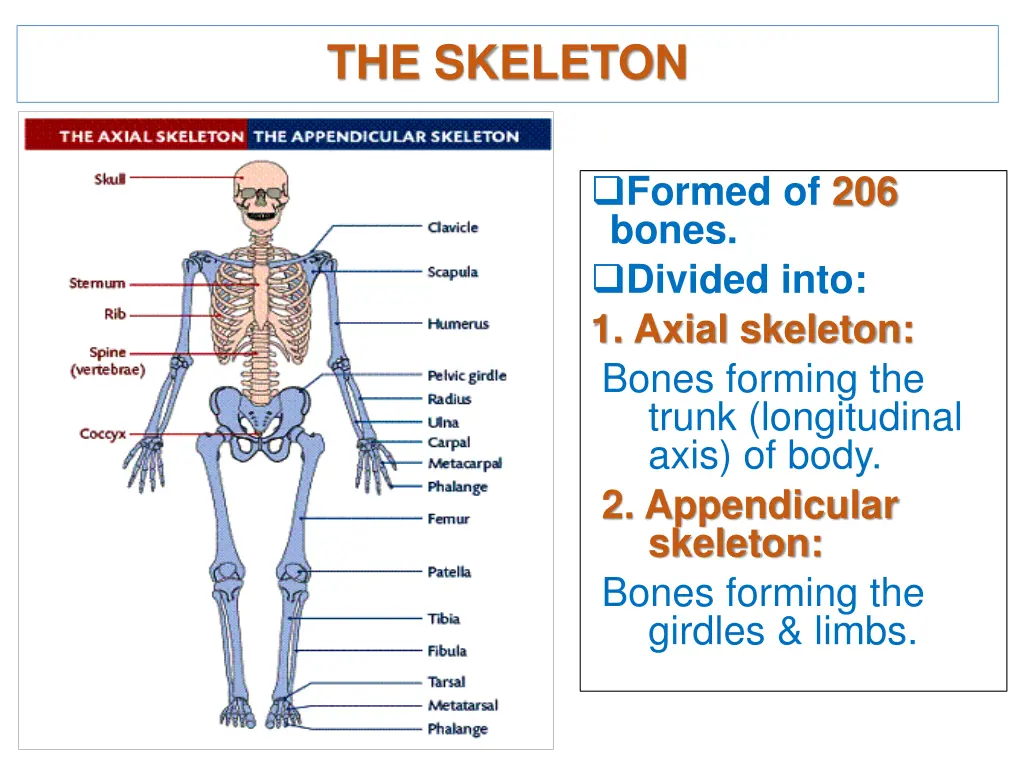 THE SKELETON

THE AXIAL SKELETON THE APPENDICULAR SKELETON

Skull
Sternum
Rib
Spine (vertebrae)
Coccyx

Clavicle
Scapula
Humerus
Pelvic girdle
Radius
Ulna
Carpal
Metacarpal
Phalange
Femur
Patella
Tibia
Fibula
Tarsal
Metatarsal
Phalange

❑Formed of 206 bones.
❑Divided into:
1. Axial skeleton:
Bones forming the trunk (longitudinal axis) of body.
2. Appendicular skeleton:
Bones forming the girdles & limbs.